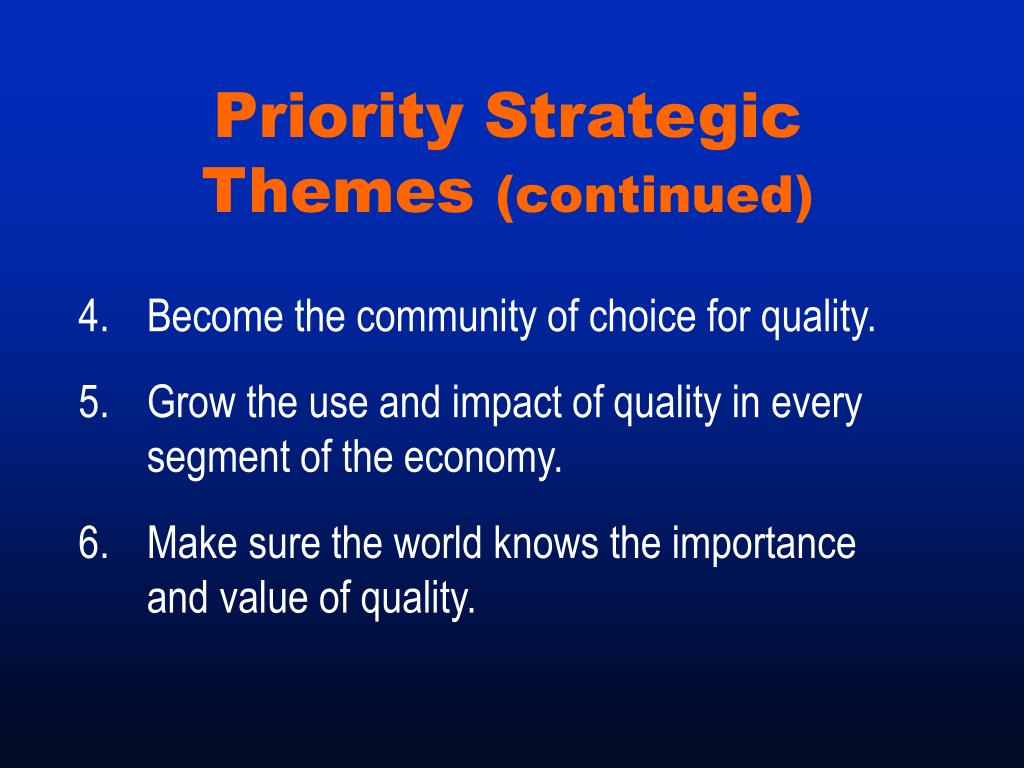 Priority Strategic Themes (continued)

4. Become the community of choice for quality.

5. Grow the use and impact of quality in every segment of the economy.

6. Make sure the world knows the importance and value of quality.